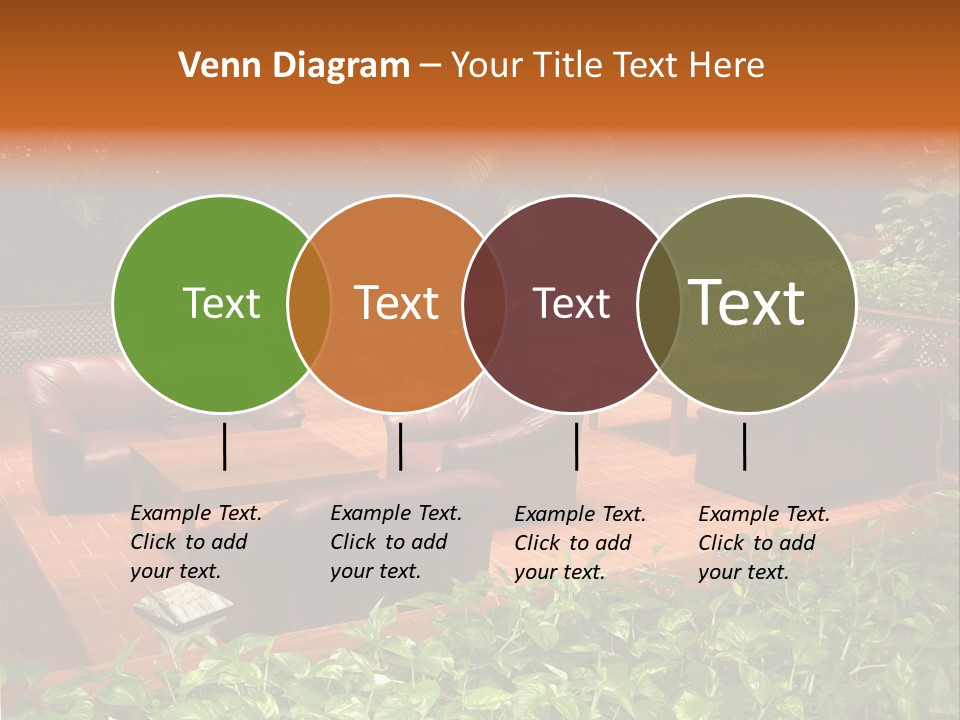 Venn Diagram – Your Title Text Here

Text

Text

Text

Text

Example Text. Click to add your text.

Example Text. Click to add your text.

Example Text. Click to add your text.

Example Text. Click to add your text.